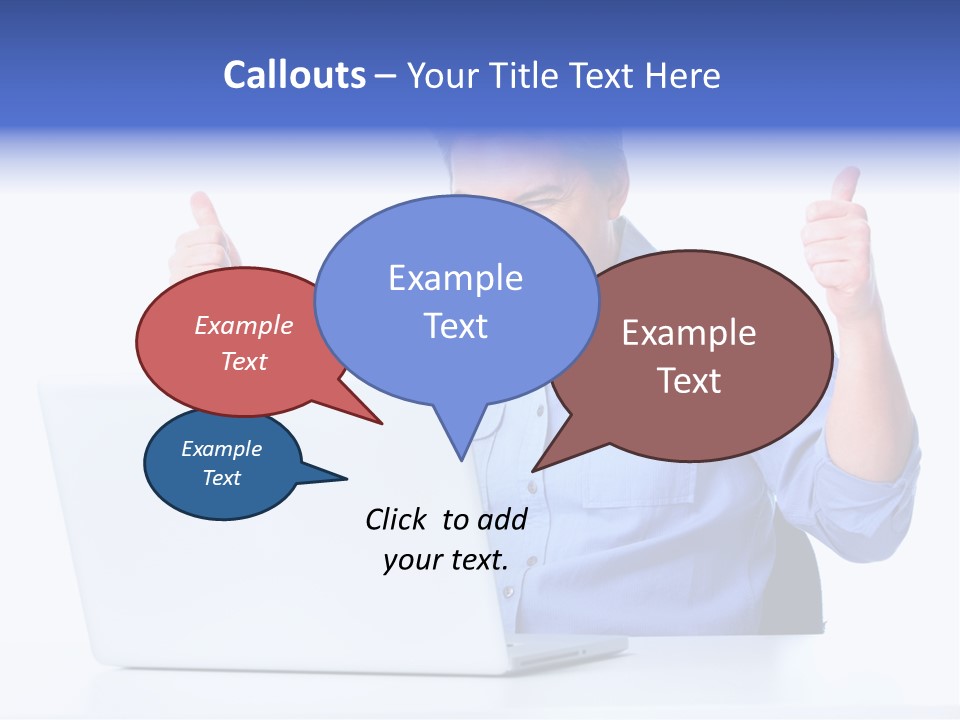 Callouts – Your Title Text Here

Example Text

Example Text

Example Text

Example Text

Click to add your text.